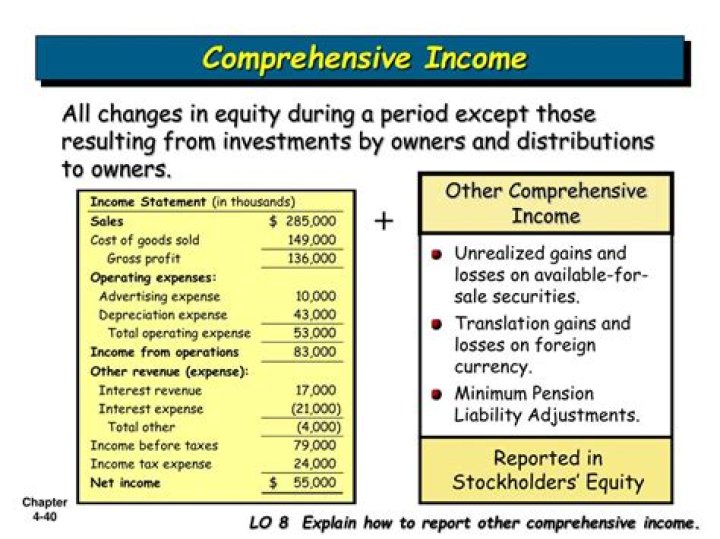 Comprehensive Income

All changes in equity during a period except those resulting from investments by owners and distributions to owners.

| Income Statement (in thousands) | |
|---|---|
| Sales | $ 285,000 |
| Cost of goods sold | 149,000 |
| Gross profit | 136,000 |
| Operating expenses: | |
| Advertising expense | 10,000 |
| Depreciation expense | 43,000 |
| Total operating expense | 53,000 |
| Income from operations | 83,000 |
| Other revenue (expense): | |
| Interest revenue | 17,000 |
| Interest expense | (21,000) |
| Total other | (4,000) |
| Income before taxes | 79,000 |
| Income tax expense | 24,000 |
| Net income | $ 55,000 |

+

Other Comprehensive Income

Unrealized gains and losses on available-for-sale securities.

Translation gains and losses on foreign currency.

Minimum Pension Liability Adjustments.

Reported in Stockholders' Equity

Chapter 4-40

LO 8 Explain how to report other comprehensive income.